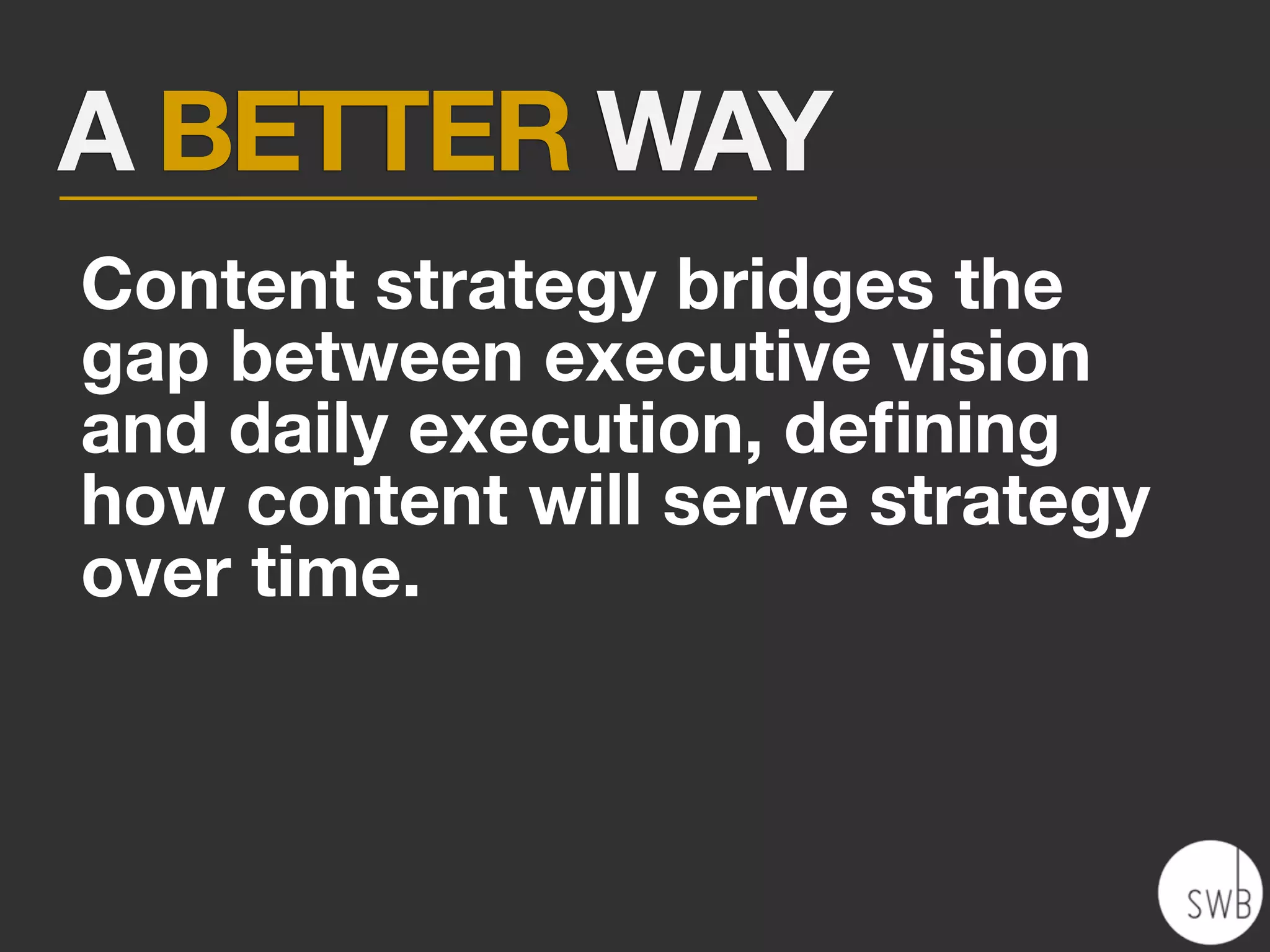 A BETTER WAY

Content strategy bridges the gap between executive vision and daily execution, defining how content will serve strategy over time.

SWB